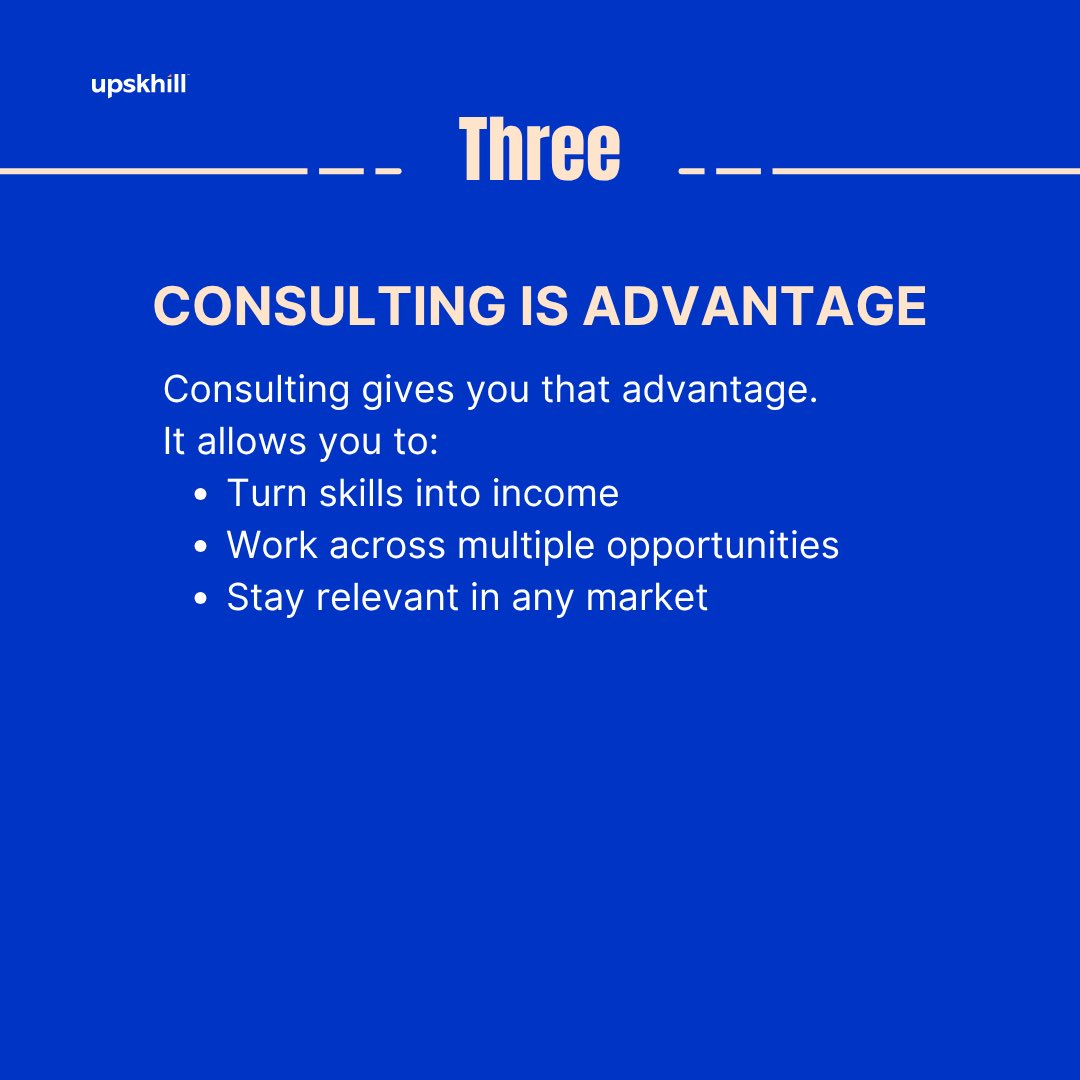 upskhill

Three

CONSULTING IS ADVANTAGE

Consulting gives you that advantage.
It allows you to:

- Turn skills into income
- Work across multiple opportunities
- Stay relevant in any market